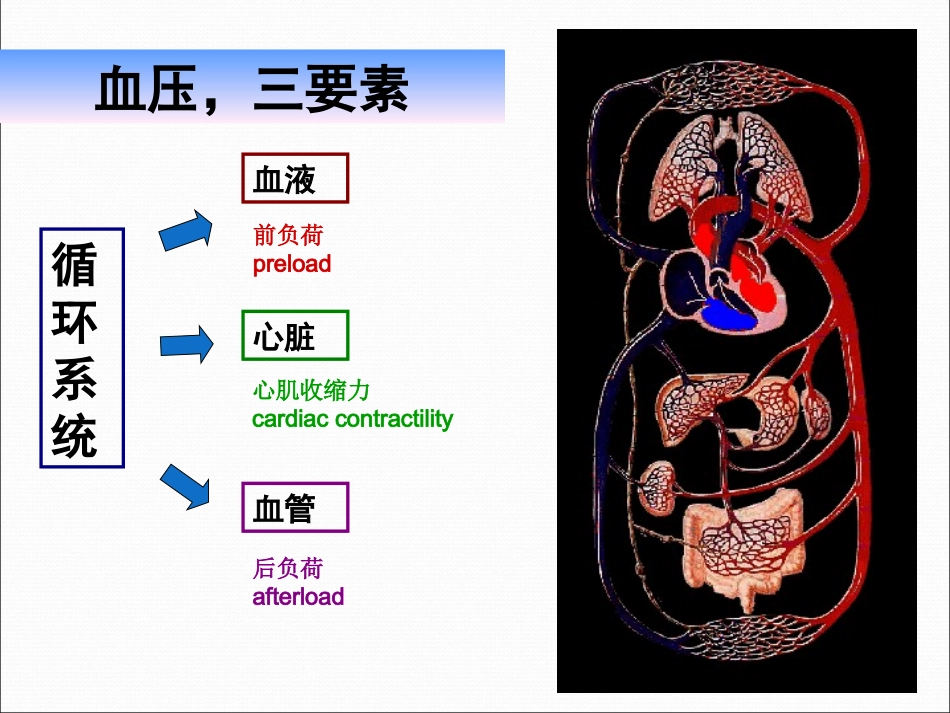 血压，三要素

循环系统

血液

前负荷
preload

心脏

心肌收缩力
cardiac contractility

血管

后负荷
afterload